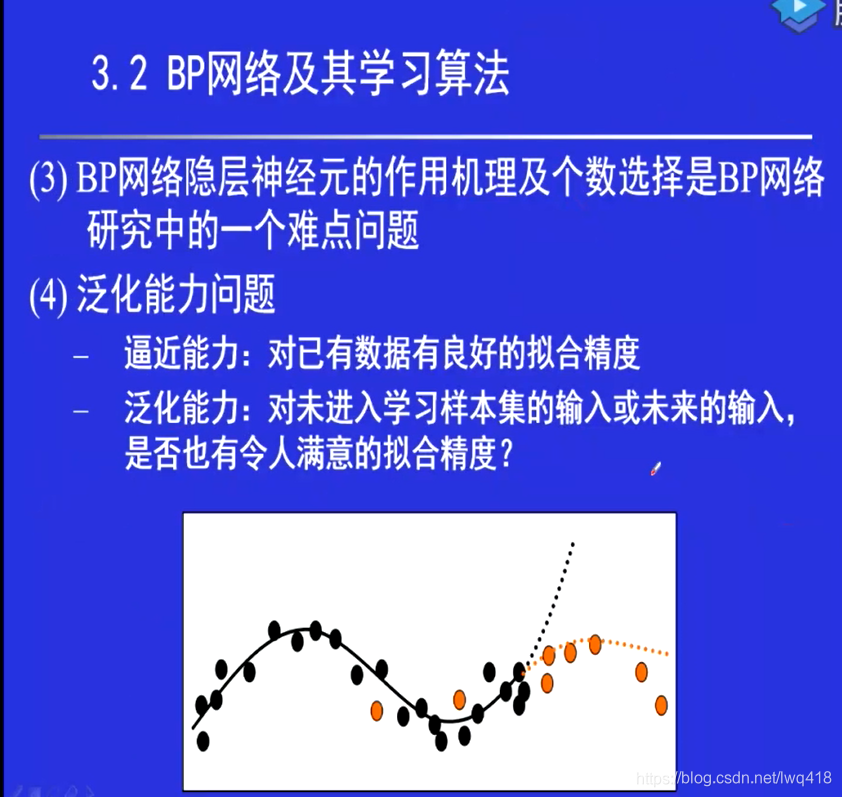 3.2 BP网络及其学习算法

(3) BP网络隐层神经元的作用机理及个数选择是BP网络研究中的一个难点问题

(4) 泛化能力问题

– 逼近能力：对已有数据有良好的拟合精度

– 泛化能力：对未进入学习样本集的输入或未来的输入，是否也有令人满意的拟合精度？

https://blog.csdn.net/lwq418